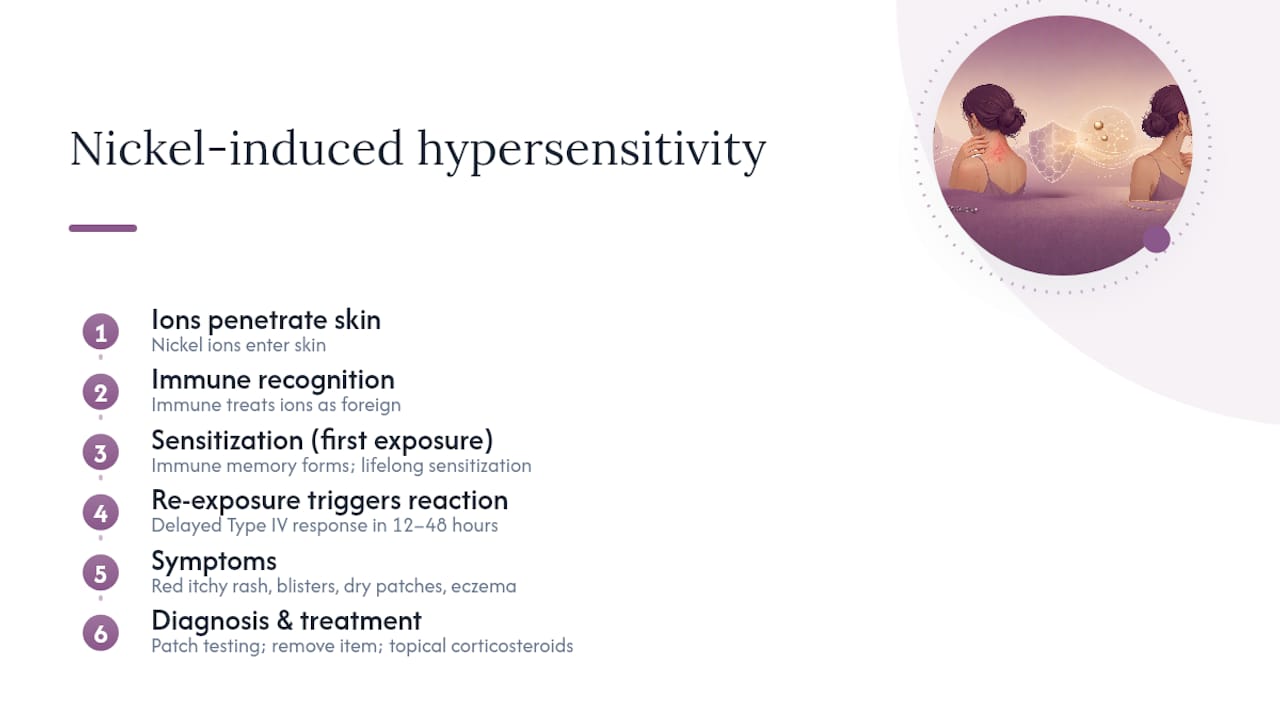 Nickel-induced hypersensitivity

1
Ions penetrate skin
Nickel ions enter skin

2
Immune recognition
Immune treats ions as foreign

3
Sensitization (first exposure)
Immune memory forms; lifelong sensitization

4
Re-exposure triggers reaction
Delayed Type IV response in 12–48 hours

5
Symptoms
Red itchy rash, blisters, dry patches, eczema

6
Diagnosis & treatment
Patch testing; remove item; topical corticosteroids